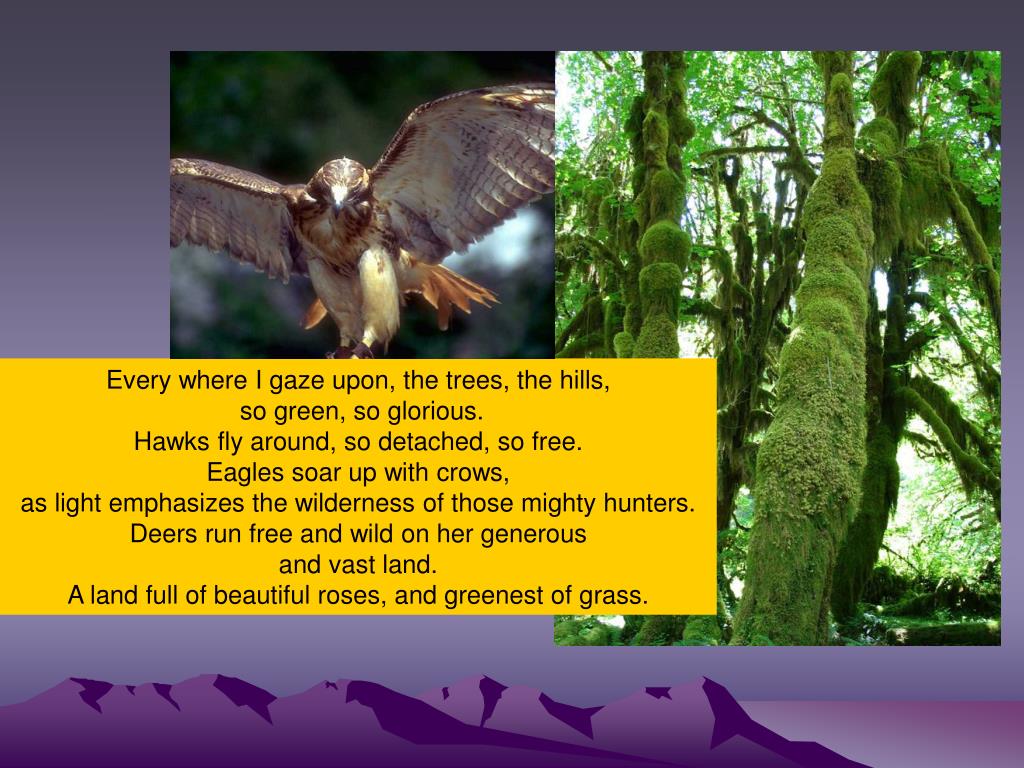 Every where I gaze upon, the trees, the hills,
so green, so glorious.
Hawks fly around, so detached, so free.
Eagles soar up with crows,
as light emphasizes the wilderness of those mighty hunters.
Deers run free and wild on her generous
and vast land.
A land full of beautiful roses, and greenest of grass.